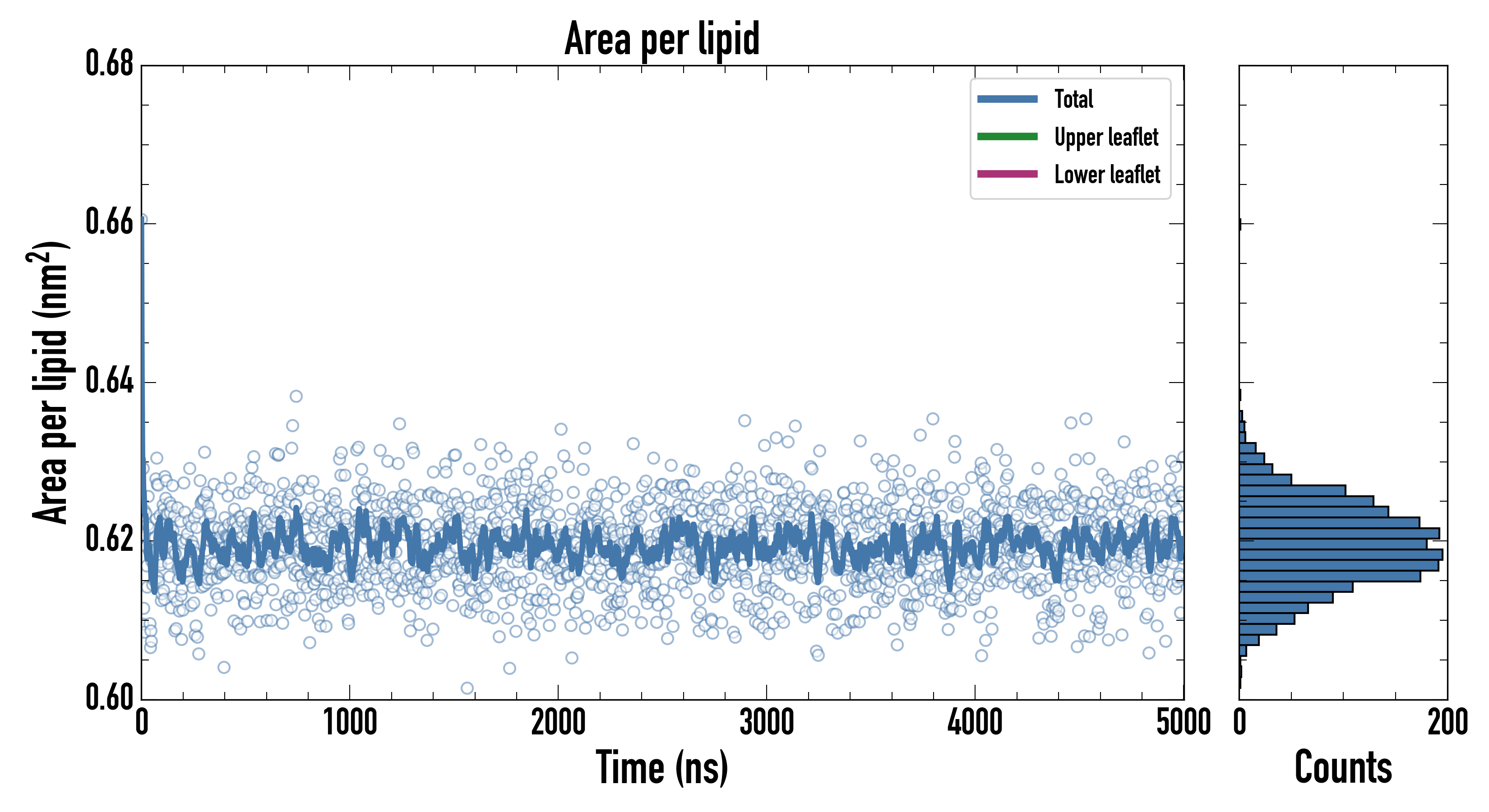 Area per lipid

Total
Upper leaflet
Lower leaflet

Area per lipid ($nm^2$)

0.68
0.66
0.64
0.62
0.60

0
1000
2000
3000
4000
5000

Time (ns)

0
200

Counts